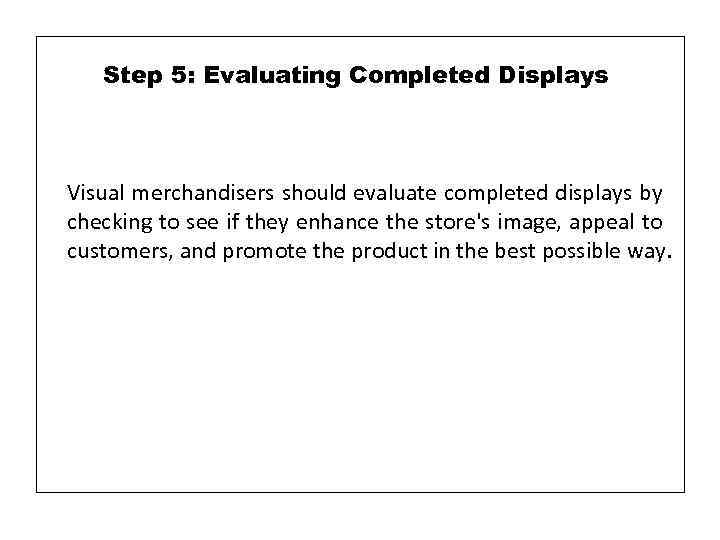 Step 5: Evaluating Completed Displays

Visual merchandisers should evaluate completed displays by checking to see if they enhance the store's image, appeal to customers, and promote the product in the best possible way.